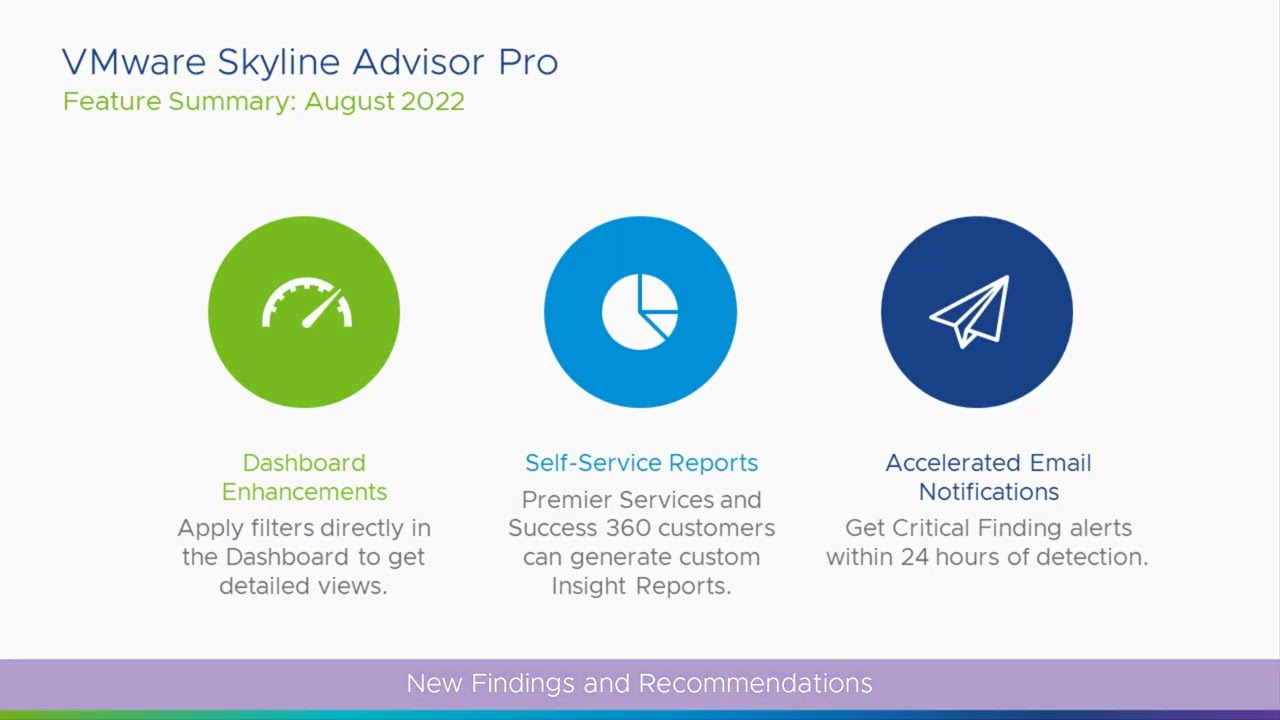 VMware Skyline Advisor Pro
Feature Summary: August 2022

Dashboard Enhancements
Apply filters directly in the Dashboard to get detailed views.

Self-Service Reports
Premier Services and Success 360 customers can generate custom Insight Reports.

Accelerated Email Notifications
Get Critical Finding alerts within 24 hours of detection.

New Findings and Recommendations